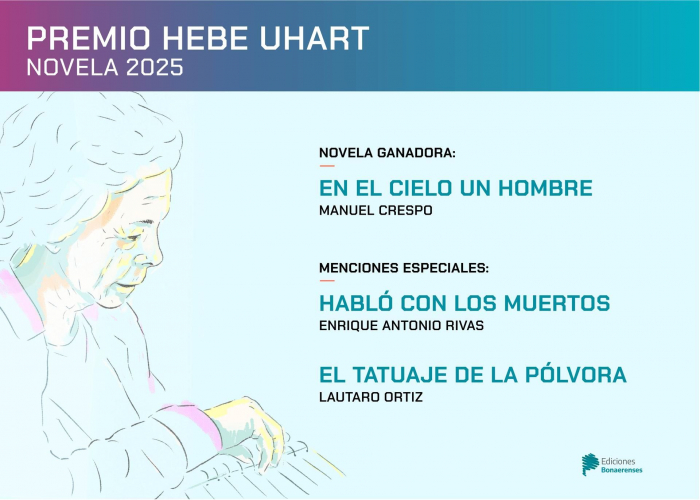 PREMIO HEBE UHART
NOVELA 2025

NOVELA GANADORA:

EN EL CIELO UN HOMBRE
MANUEL CRESPO

MENCIONES ESPECIALES:

HABLÓ CON LOS MUERTOS
ENRIQUE ANTONIO RIVAS

EL TATUAJE DE LA PÓLVORA
LAUTARO ORTIZ

Ediciones Bonaerenses